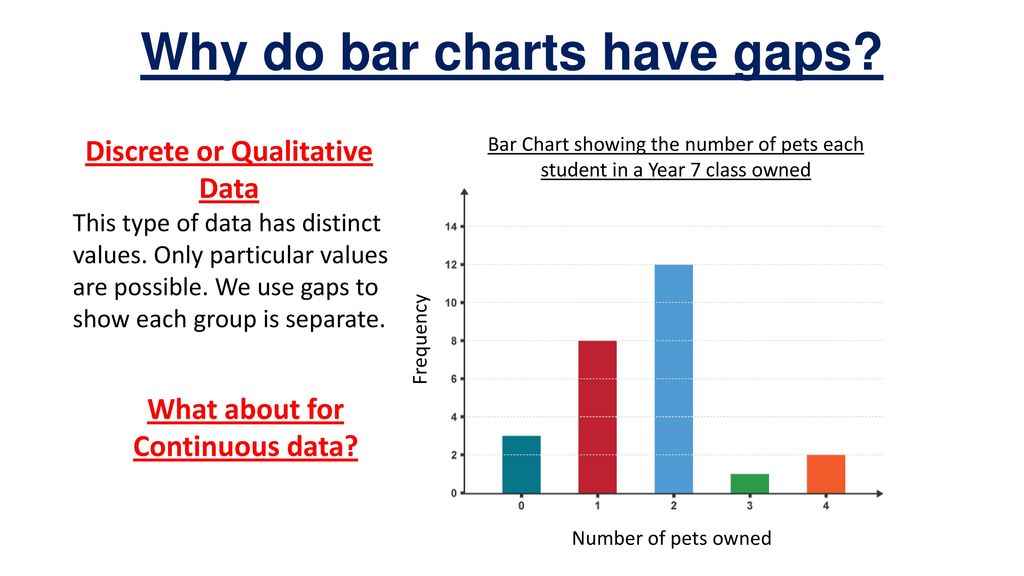 Why do bar charts have gaps?

Discrete or Qualitative Data

This type of data has distinct values. Only particular values are possible. We use gaps to show each group is separate.

What about for Continuous data?

Bar Chart showing the number of pets each student in a Year 7 class owned

Frequency

14
12
10
8
6
4
2
0

0 1 2 3 4

Number of pets owned